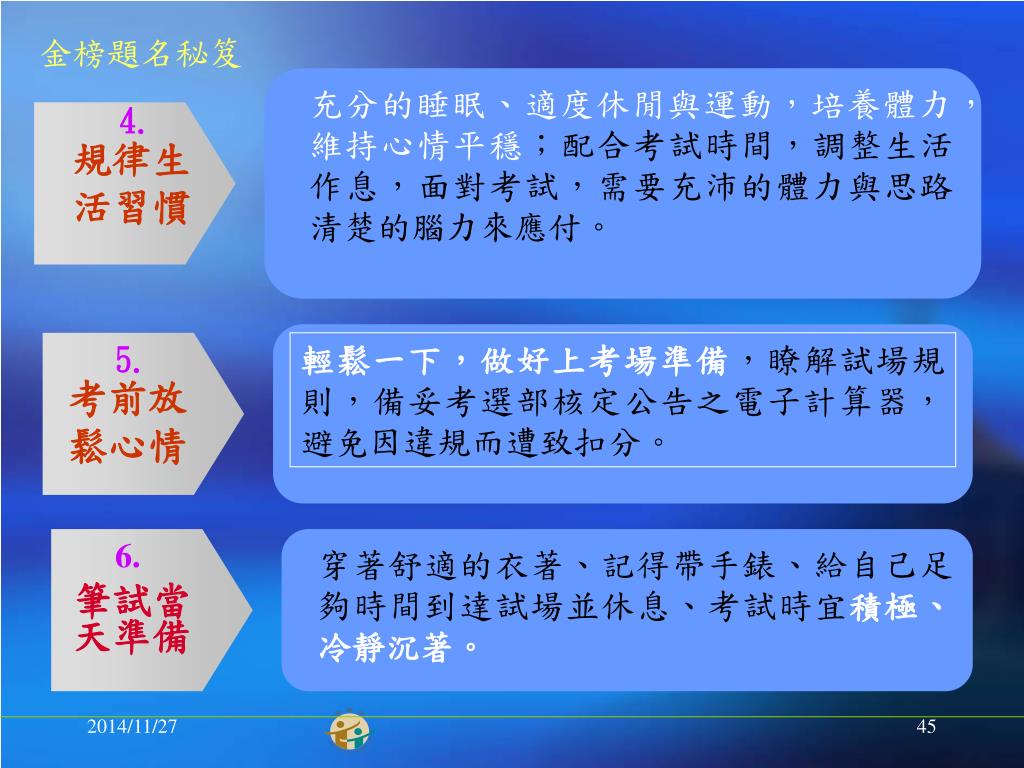 金榜題名秘笈

4.
規律生活習慣

充分的睡眠、適度休閒與運動，培養體力，維持心情平穩；配合考試時間，調整生活作息，面對考試，需要充沛的體力與思路清楚的腦力來應付。

5.
考前放鬆心情

輕鬆一下，做好上考場準備，瞭解試場規則，備妥考選部核定公告之電子計算器，避免因違規而遭致扣分。

6.
筆試當天準備

穿著舒適的衣著、記得帶手錶、給自己足夠時間到達試場並休息、考試時宜積極、冷靜沉著。

2014/11/27

45